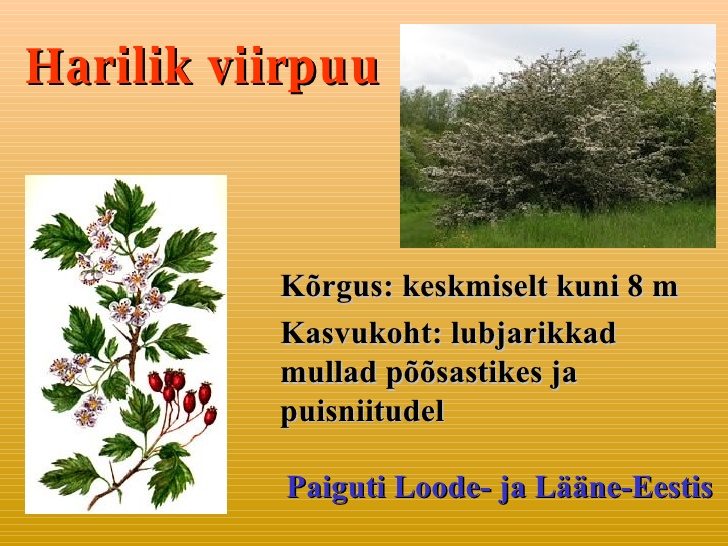 Harilik viirpuu

Kõrgus: keskmiselt kuni 8 m

Kasvukoht: lubjarikkad mullad põõsastikes ja puisniitudel

Paiguti Loode- ja Lääne-Eestis